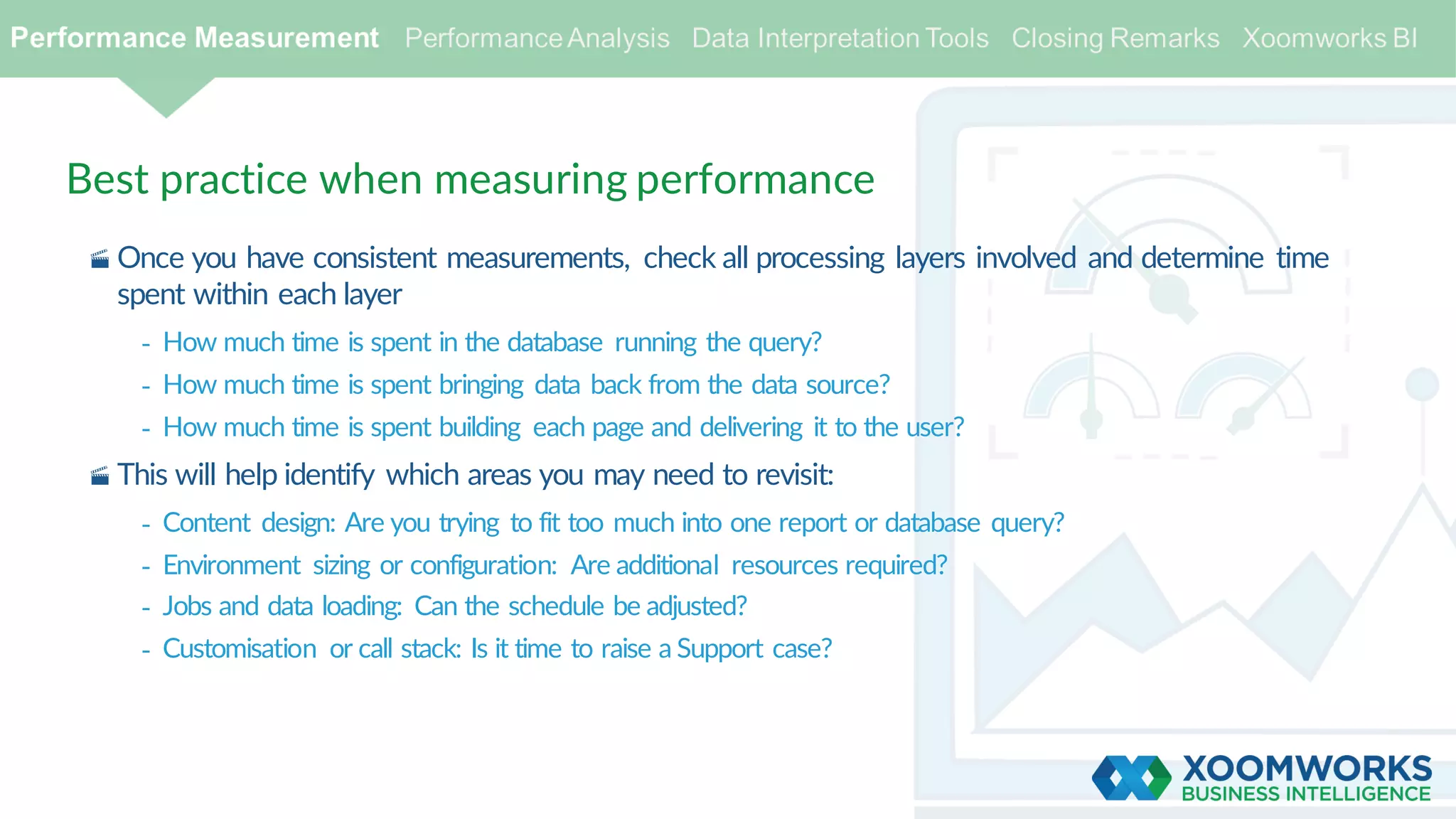 Performance Measurement Performance Analysis Data Interpretation Tools Closing Remarks Xoomworks BI

Best practice when measuring performance

Once you have consistent measurements, check all processing layers involved and determine time spent within each layer

- How much time is spent in the database running the query?
- How much time is spent bringing data back from the data source?
- How much time is spent building each page and delivering it to the user?

This will help identify which areas you may need to revisit:

- Content design: Are you trying to fit too much into one report or database query?
- Environment sizing or configuration: Are additional resources required?
- Jobs and data loading: Can the schedule be adjusted?
- Customisation or call stack: Is it time to raise a Support case?

XOOMWORKS
BUSINESS INTELLIGENCE